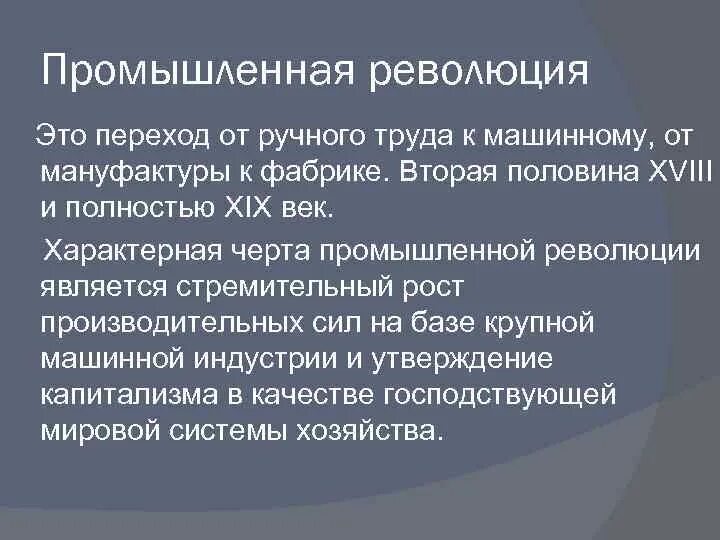 Промышленная революция

Это переход от ручного труда к машинному, от мануфактуры к фабрике. Вторая половина XVIII и полностью XIX век.

Характерная черта промышленной революции является стремительный рост производительных сил на базе крупной машинной индустрии и утверждение капитализма в качестве господствующей мировой системы хозяйства.